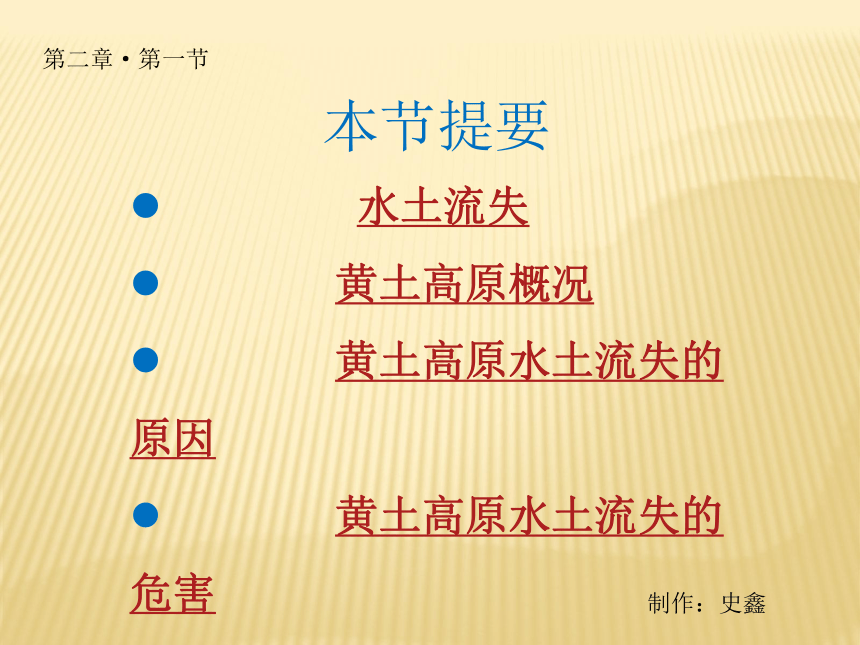 第二章 • 第一节

本节提要

● 水土流失

● 黄土高原概况

● 黄土高原水土流失的原因

● 黄土高原水土流失的危害

制作：史鑫